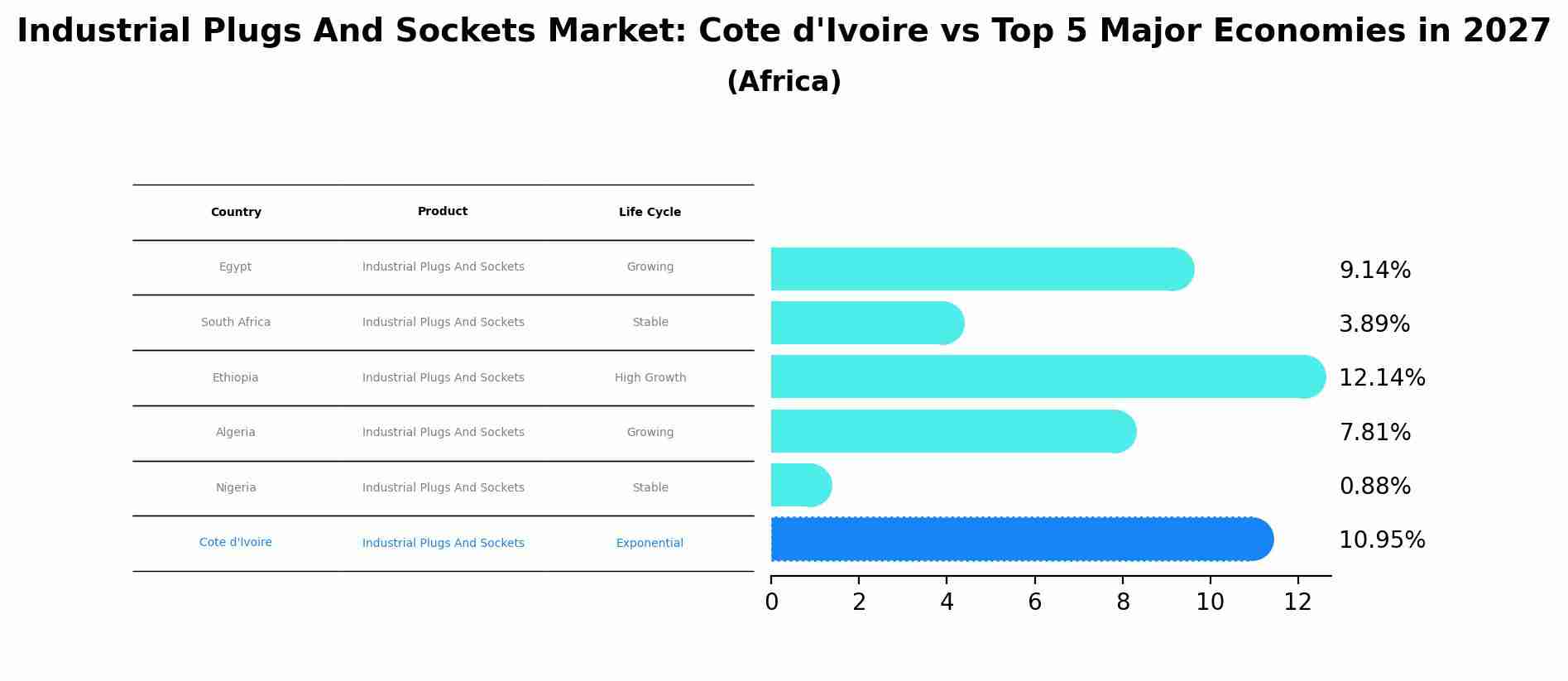 Industrial Plugs And Sockets Market: Cote d'Ivoire vs Top 5 Major Economies in 2027
(Africa)

| Country | Product | Life Cycle |
|---|---|---|
| Egypt | Industrial Plugs And Sockets | Growing |
| South Africa | Industrial Plugs And Sockets | Stable |
| Ethiopia | Industrial Plugs And Sockets | High Growth |
| Algeria | Industrial Plugs And Sockets | Growing |
| Nigeria | Industrial Plugs And Sockets | Stable |
| Cote d'Ivoire | Industrial Plugs And Sockets | Exponential |

9.14%
3.89%
12.14%
7.81%
0.88%
10.95%

0 2 4 6 8 10 12